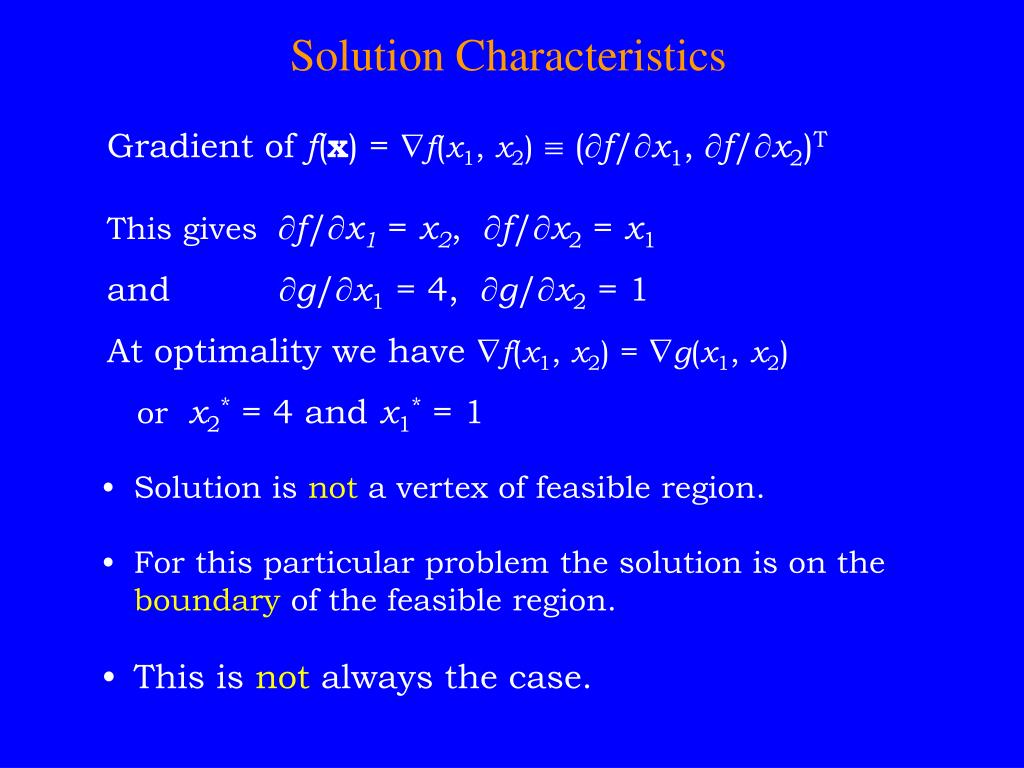 Solution Characteristics

Gradient of $f(\mathbf{x}) = \nabla f(x_1, x_2) \equiv (\partial f/\partial x_1, \partial f/\partial x_2)^T$

This gives $\partial f/\partial x_1 = x_2$, $\partial f/\partial x_2 = x_1$

and $\partial g/\partial x_1 = 4$, $\partial g/\partial x_2 = 1$

At optimality we have $\nabla f(x_1, x_2) = \nabla g(x_1, x_2)$

or $x_2^* = 4$ and $x_1^* = 1$

• Solution is not a vertex of feasible region.

• For this particular problem the solution is on the boundary of the feasible region.

• This is not always the case.